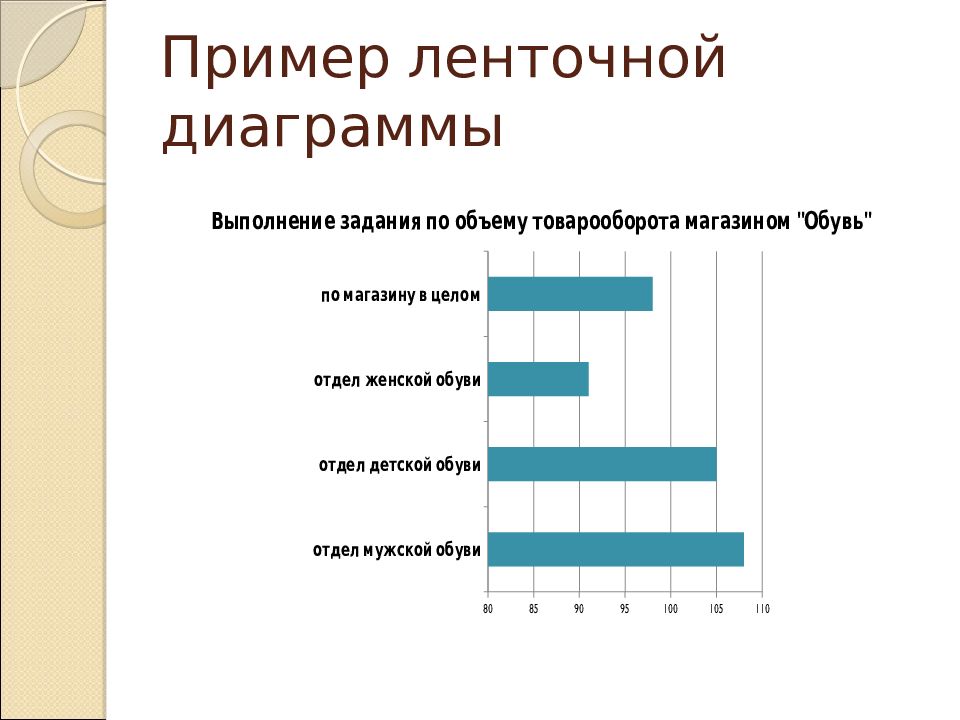 Пример ленточной диаграммы

Выполнение задания по объему товарооборота магазином "Обувь"

по магазину в целом

отдел женской обуви

отдел детской обуви

отдел мужской обуви

80 85 90 95 100 105 110